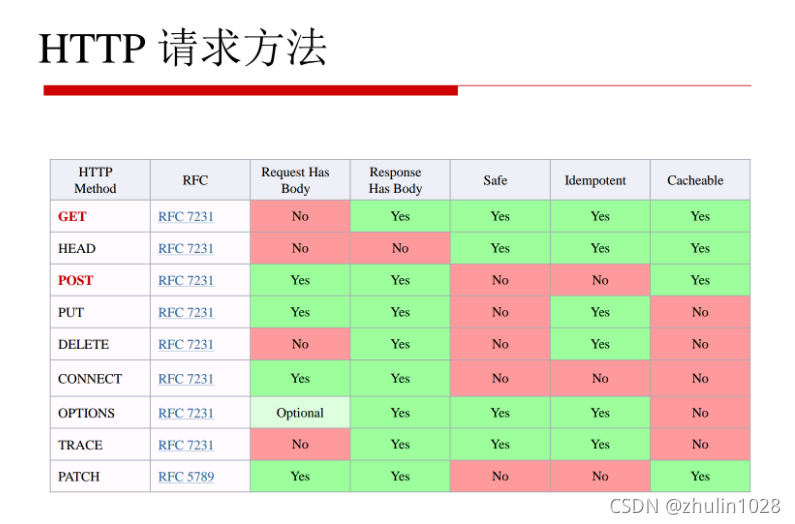 HTTP 请求方法

| HTTP Method | RFC | Request Has Body | Response Has Body | Safe | Idempotent | Cacheable |
|---|---|---|---|---|---|---|
| GET | RFC 7231 | No | Yes | Yes | Yes | Yes |
| HEAD | RFC 7231 | No | No | Yes | Yes | Yes |
| POST | RFC 7231 | Yes | Yes | No | No | Yes |
| PUT | RFC 7231 | Yes | Yes | No | Yes | No |
| DELETE | RFC 7231 | No | Yes | No | Yes | No |
| CONNECT | RFC 7231 | Yes | Yes | No | No | No |
| OPTIONS | RFC 7231 | Optional | Yes | Yes | Yes | No |
| TRACE | RFC 7231 | No | Yes | Yes | Yes | No |
| PATCH | RFC 5789 | Yes | Yes | No | No | Yes |

CSDN @zhulin1028